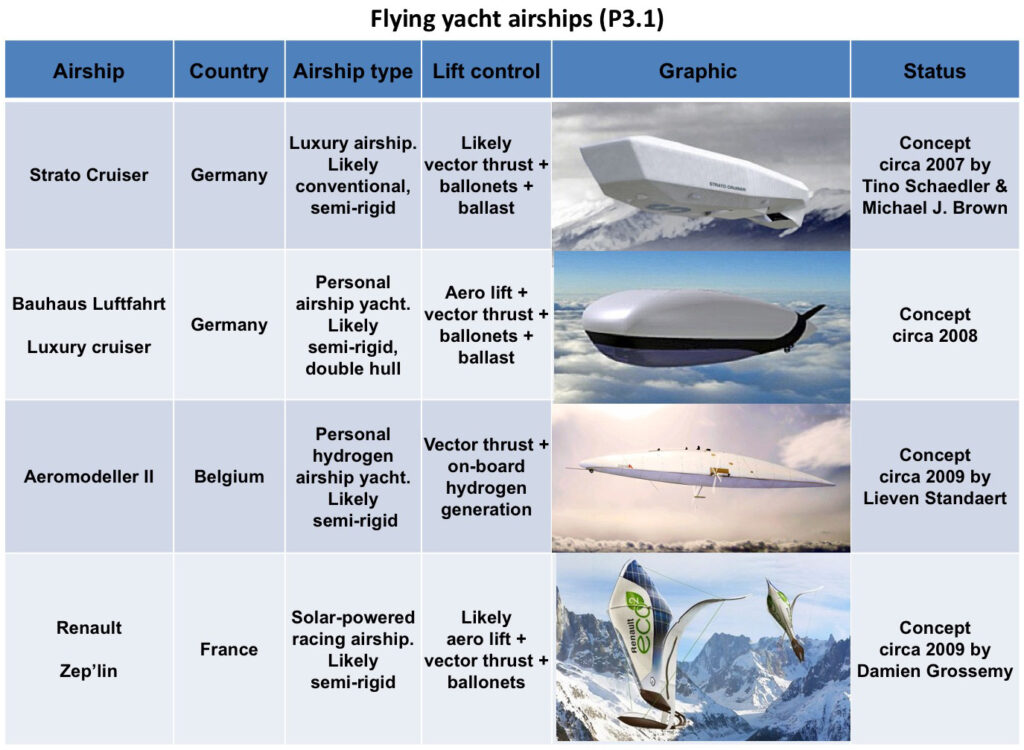 Flying yacht airships (P3.1)

| Airship | Country | Airship type | Lift control | Graphic | Status |
|---|---|---|---|---|---|
| Strato Cruiser | Germany | Luxury airship. Likely conventional, semi-rigid | Likely vector thrust + ballonets + ballast | STRATO CRUISER | Concept circa 2007 by Tino Schaedler & Michael J. Brown |
| Bauhaus Luftfahrt Luxury cruiser | Germany | Personal airship yacht. Likely semi-rigid, double hull | Aero lift + vector thrust + ballonets + ballast | | Concept circa 2008 |
| Aeromodeller II | Belgium | Personal hydrogen airship yacht. Likely semi-rigid | Vector thrust + on-board hydrogen generation | | Concept circa 2009 by Lieven Standaert |
| Renault Zep'lin | France | Solar-powered racing airship. Likely semi-rigid | Likely aero lift + vector thrust + ballonets | Renault eco2 | Concept circa 2009 by Damien Grossemy |